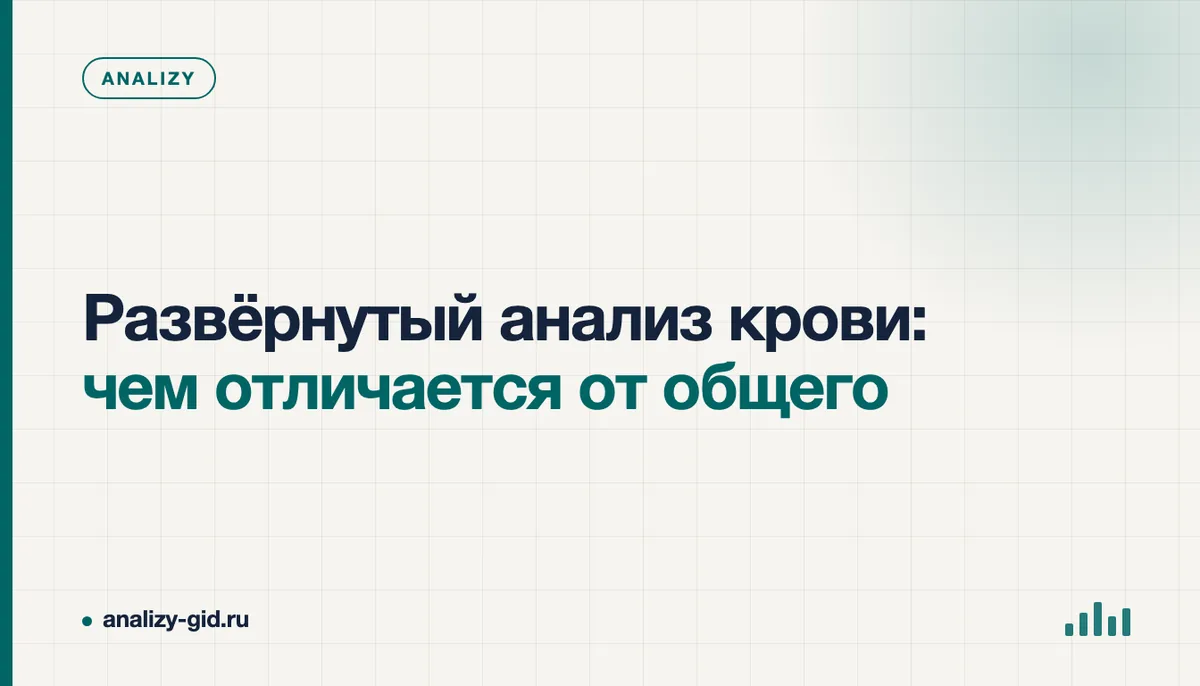 ANALIZY

Развёрнутый анализ крови: чем отличается от общего

analizy-gid.ru